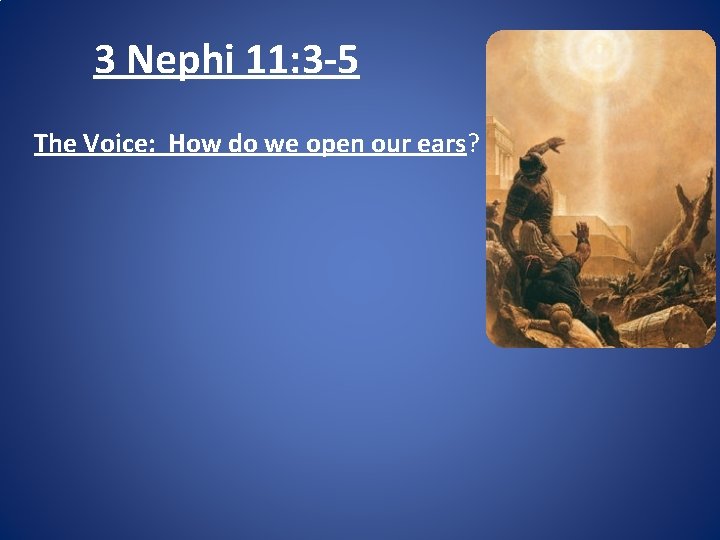 3 Nephi 11:3-5

The Voice: How do we open our ears?